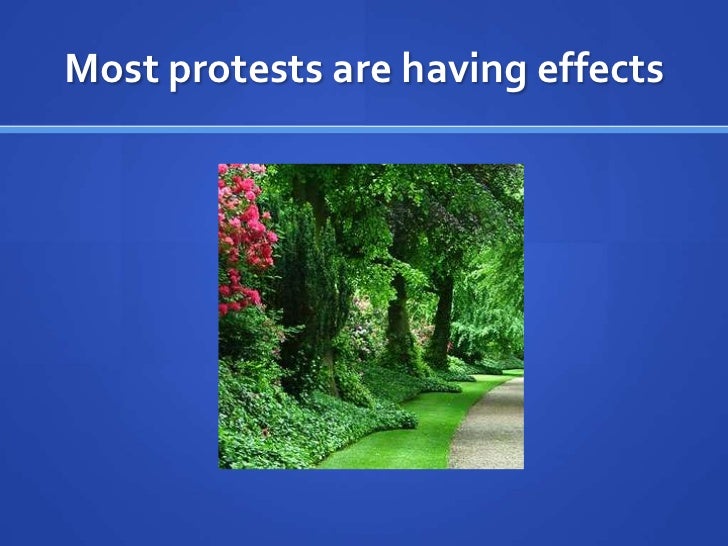 Most protests are having effects